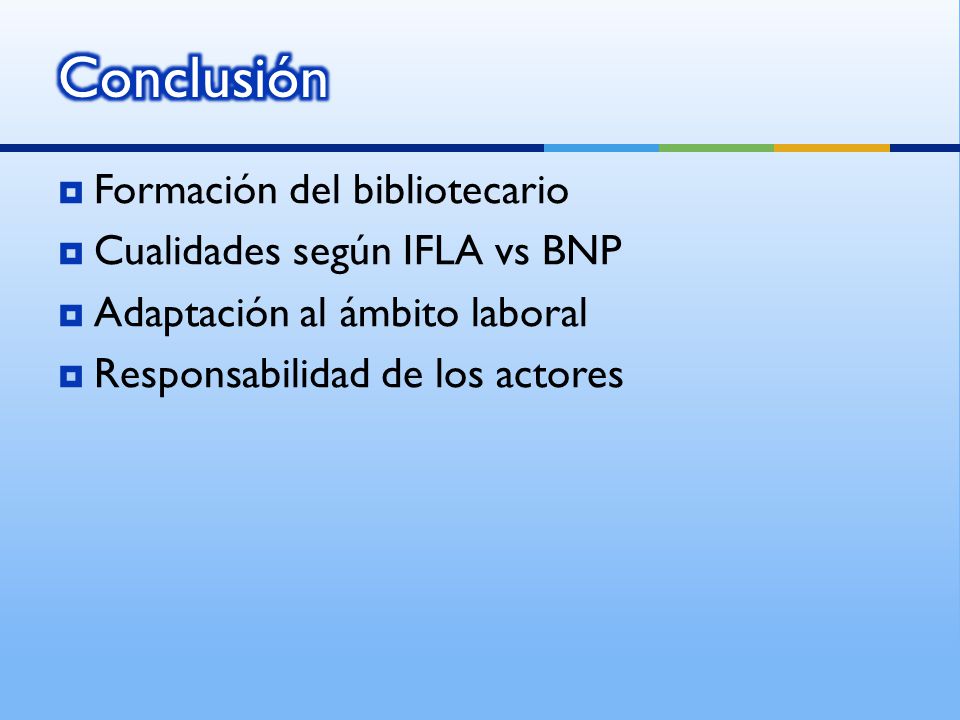 Conclusión

Formación del bibliotecario
Cualidades según IFLA vs BNP
Adaptación al ámbito laboral
Responsabilidad de los actores